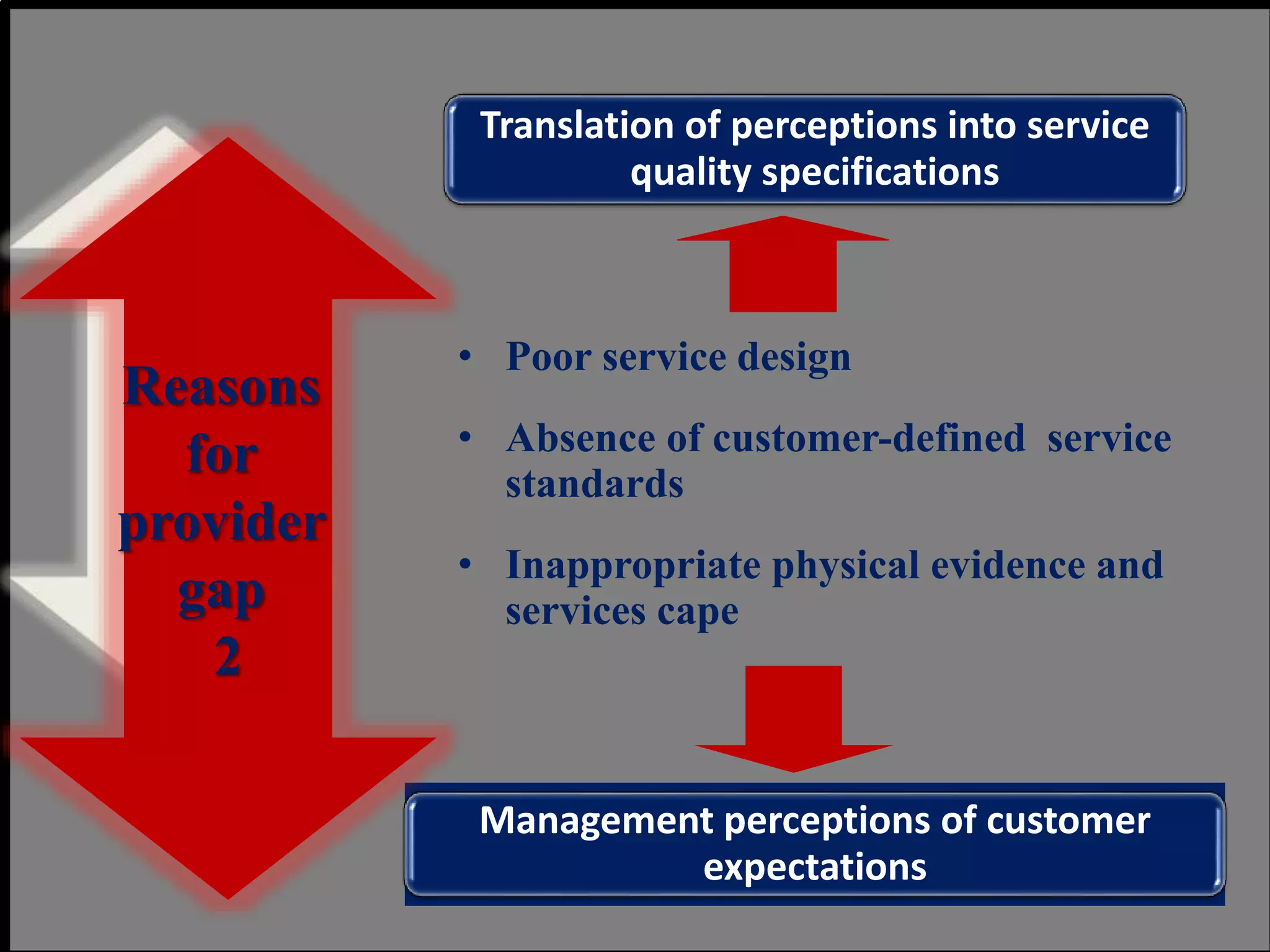 Reasons for provider gap 2

Translation of perceptions into service quality specifications

• Poor service design

• Absence of customer-defined service standards

• Inappropriate physical evidence and services cape

Management perceptions of customer expectations